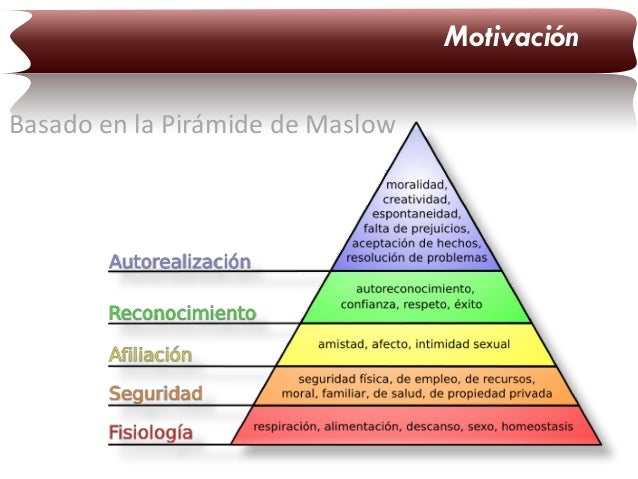 Motivación

Basado en la Pirámide de Maslow

Autorealización

moralidad, creatividad, espontaneidad, falta de prejuicios, aceptación de hechos, resolución de problemas

Reconocimiento

autoreconocimiento, confianza, respeto, éxito

Afiliación

amistad, afecto, intimidad sexual

Seguridad

seguridad física, de empleo, de recursos, moral, familiar, de salud, de propiedad privada

Fisiología

respiración, alimentación, descanso, sexo, homeostasis